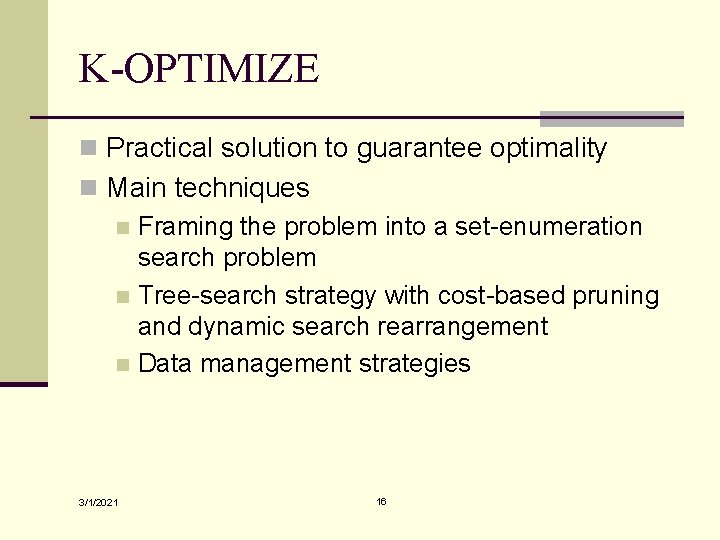 K-OPTIMIZE

Practical solution to guarantee optimality

Main techniques

Framing the problem into a set-enumeration search problem

Tree-search strategy with cost-based pruning and dynamic search rearrangement

Data management strategies

3/1/2021

16